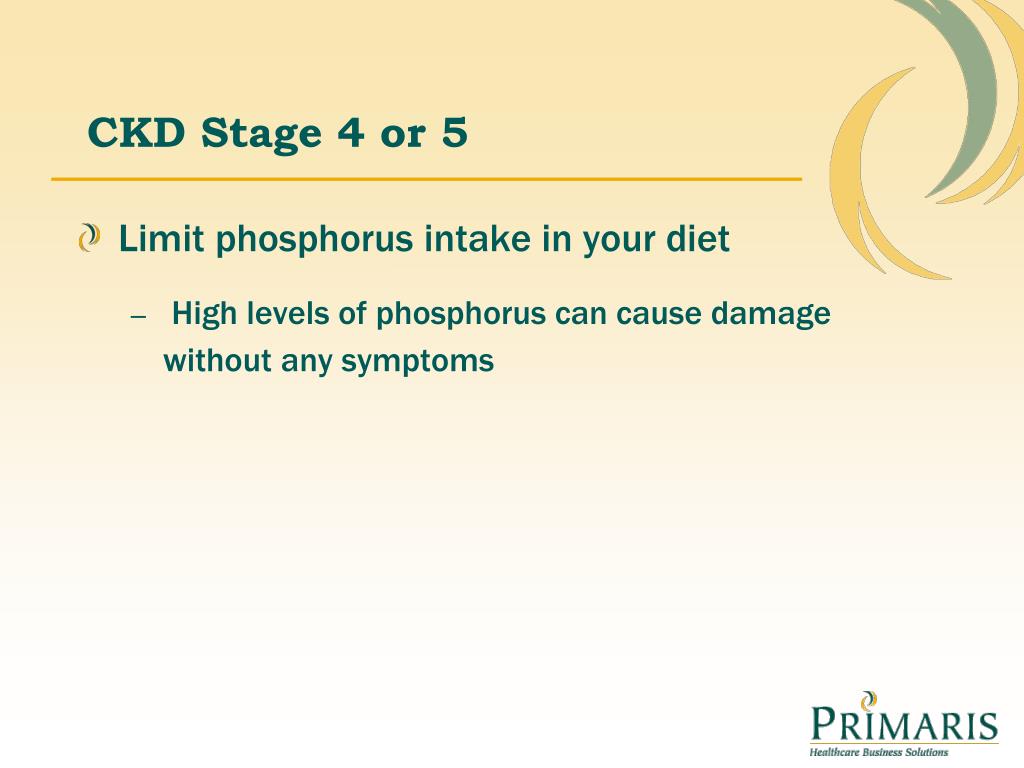 CKD Stage 4 or 5

Limit phosphorus intake in your diet

– High levels of phosphorus can cause damage without any symptoms

PRIMARIS
Healthcare Business Solutions